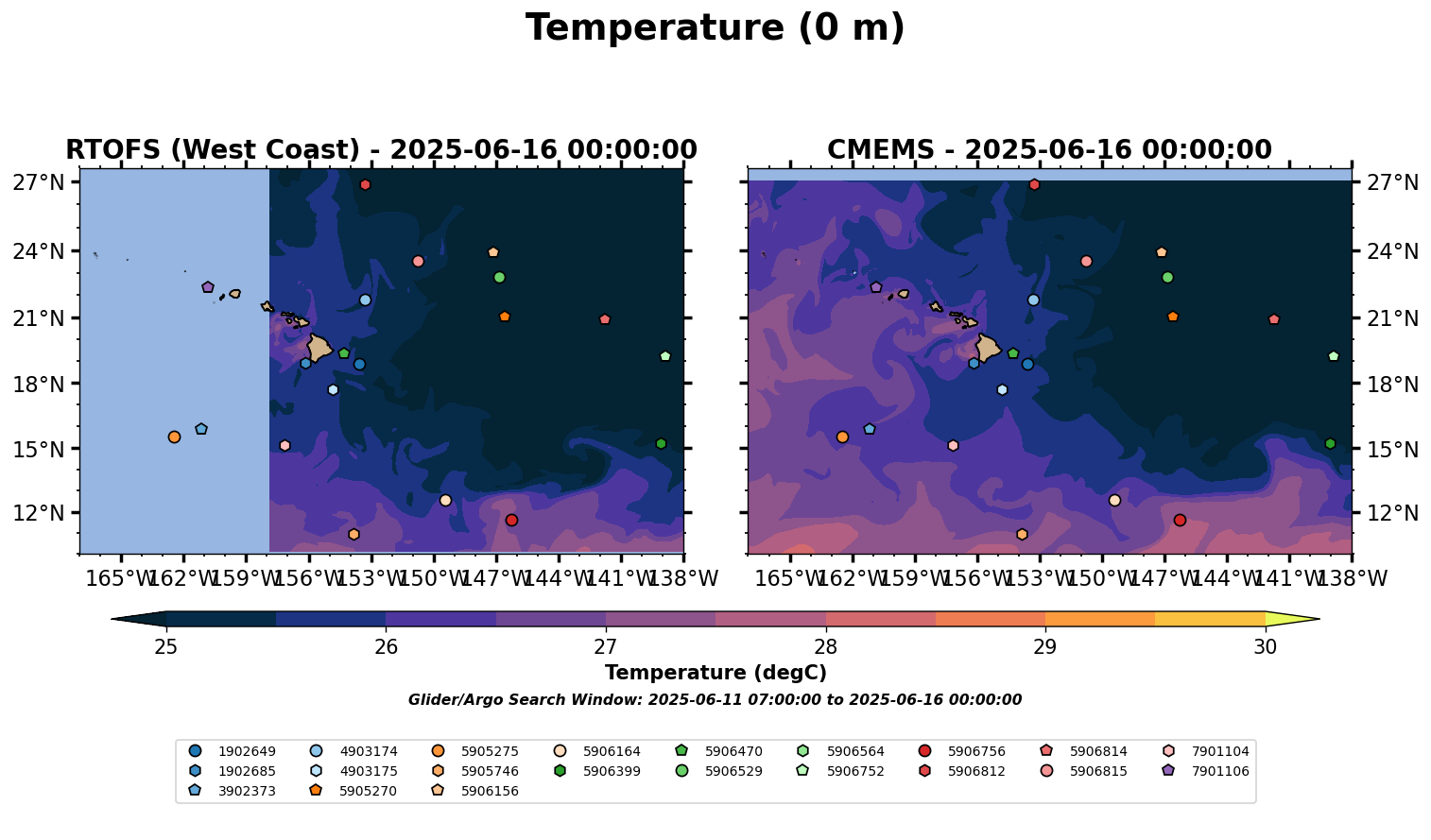 Temperature (0 m)

RTOFS (West Coast) - 2025-06-16 00:00:00

27°N
24°N
21°N
18°N
15°N
12°N

165°W 162°W 159°W 156°W 153°W 150°W 147°W 144°W 141°W 138°W

CMEMS - 2025-06-16 00:00:00

27°N
24°N
21°N
18°N
15°N
12°N

165°W 162°W 159°W 156°W 153°W 150°W 147°W 144°W 141°W 138°W

25 26 27 28 29 30

Temperature (degC)

Glider/Argo Search Window: 2025-06-11 07:00:00 to 2025-06-16 00:00:00

1902649
1902685
3902373
4903174
4903175
5905270
5905275
5905746
5906156
5906164
5906399
5906470
5906529
5906564
5906752
5906756
5906812
5906814
5906815
7901104
7901106